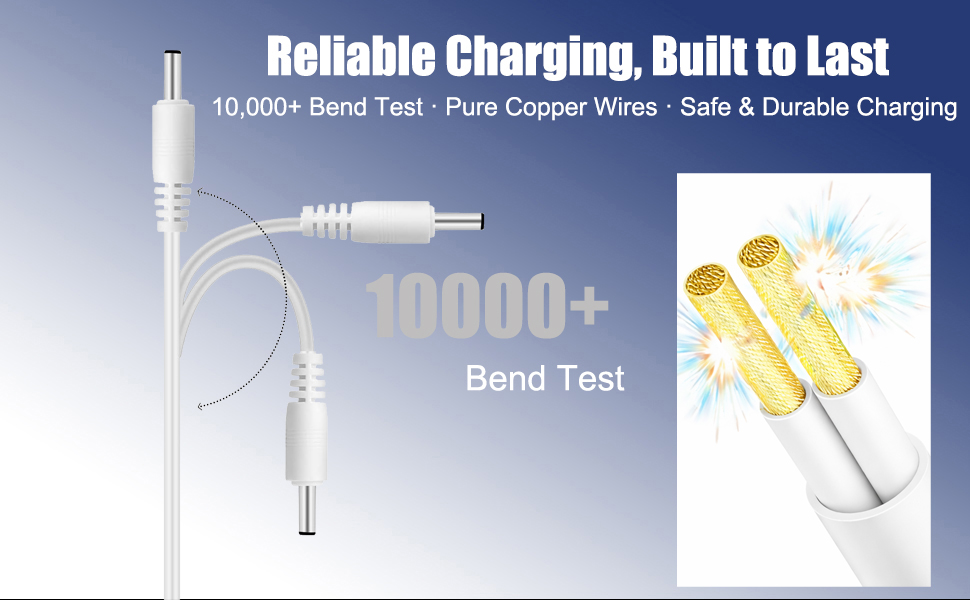 Reliable Charging, Built to Last
10,000+ Bend Test · Pure Copper Wires · Safe & Durable Charging

10000+
Bend Test